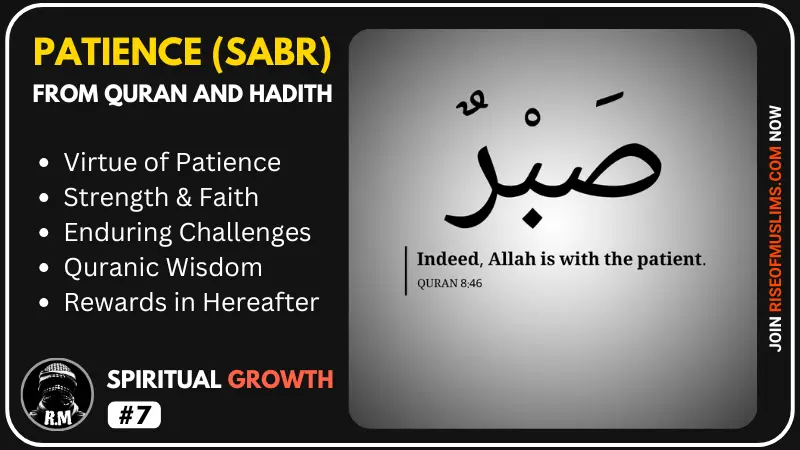 PATIENCE (SABR)
FROM QURAN AND HADITH

- Virtue of Patience
- Strength & Faith
- Enduring Challenges
- Quranic Wisdom
- Rewards in Hereafter

R.M

SPIRITUAL GROWTH
#7

صَبْرٌ

Indeed, Allah is with the patient.
QURAN 8:46

JOIN RISEOFMUSLIMS.COM NOW